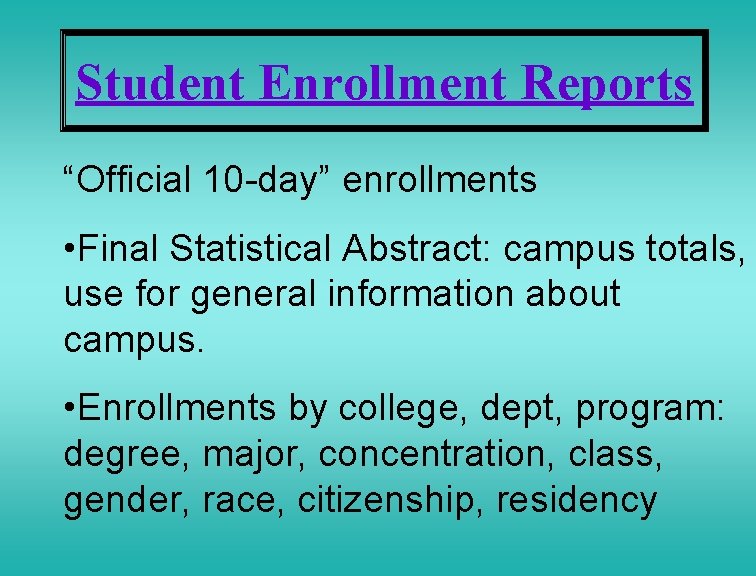 Student Enrollment Reports

“Official 10-day” enrollments

•Final Statistical Abstract: campus totals, use for general information about campus.

•Enrollments by college, dept, program: degree, major, concentration, class, gender, race, citizenship, residency